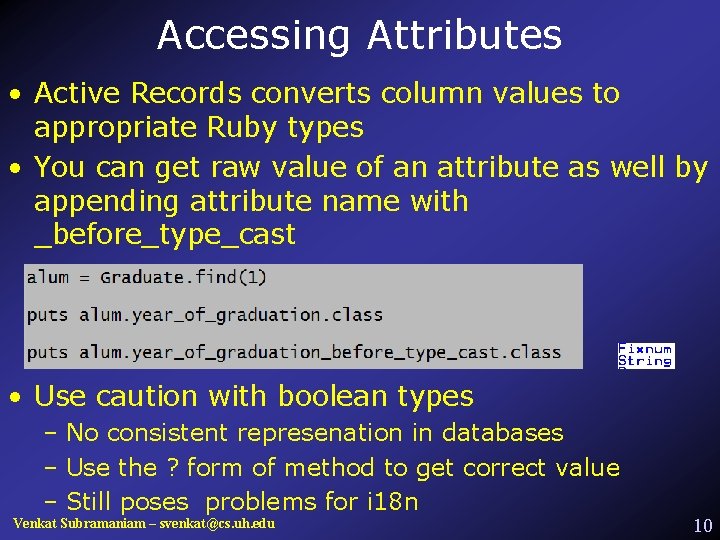 Accessing Attributes

• Active Records converts column values to appropriate Ruby types

• You can get raw value of an attribute as well by appending attribute name with _before_type_cast

alum = Graduate.find(1)

puts alum.year_of_graduation.class

puts alum.year_of_graduation_before_type_cast.class

Fixnum
String

• Use caution with boolean types
– No consistent represenation in databases
– Use the ? form of method to get correct value
– Still poses problems for i18n

Venkat Subramaniam – svenkat@cs.uh.edu

10